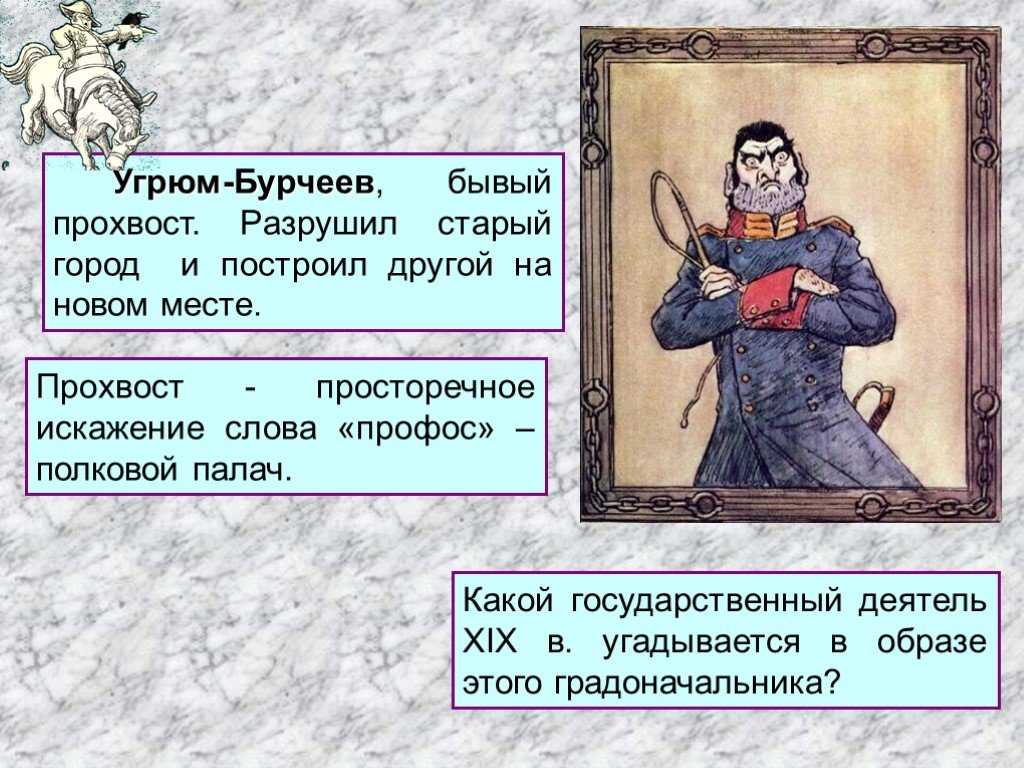 Угрюм-Бурчеев, бывый прохвост. Разрушил старый город и построил другой на новом месте.

Прохвост - просторечное искажение слова «профос» – полковой палач.

Какой государственный деятель XIX в. угадывается в образе этого градоначальника?